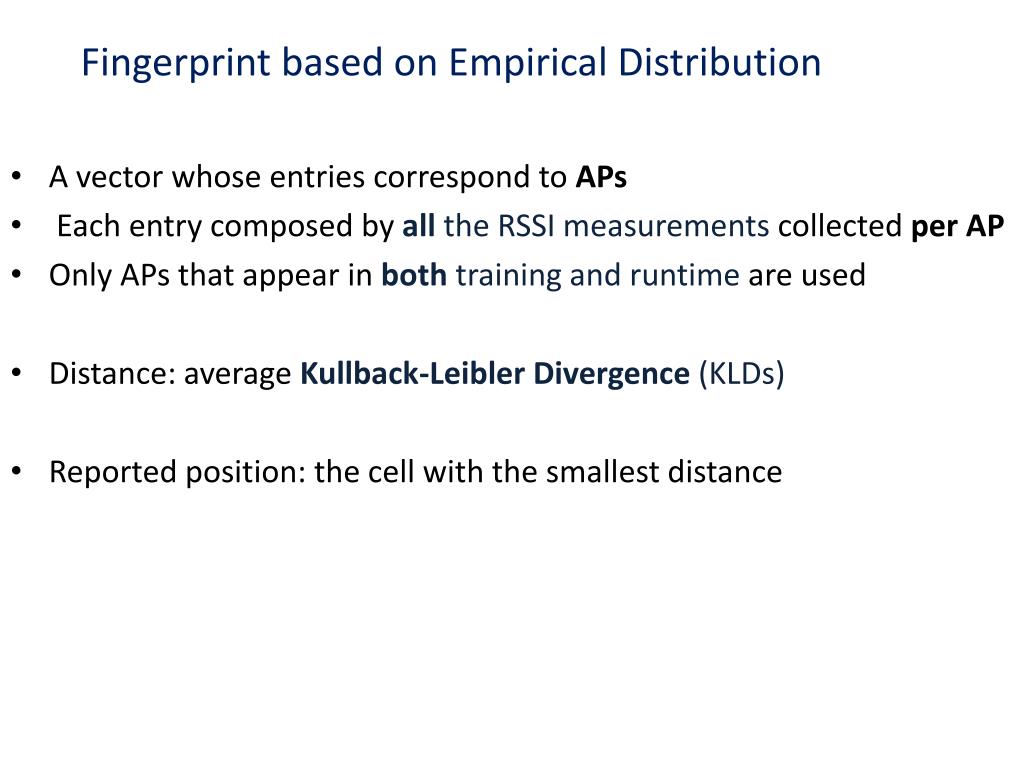 Fingerprint based on Empirical Distribution

• A vector whose entries correspond to APs
• Each entry composed by all the RSSI measurements collected per AP
• Only APs that appear in both training and runtime are used

• Distance: average Kullback-Leibler Divergence (KLDs)

• Reported position: the cell with the smallest distance